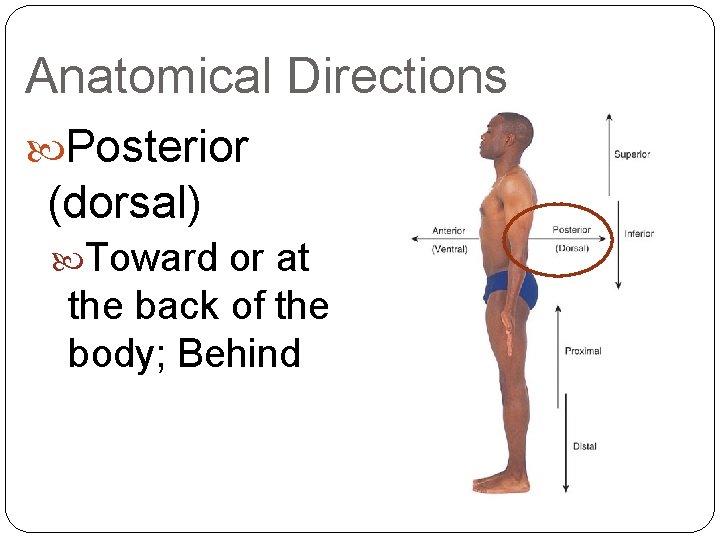 Anatomical Directions

Posterior (dorsal)

Toward or at the back of the body; Behind

Superior

Anterior (Ventral)

Posterior (Dorsal)

Inferior

Proximal

Distal